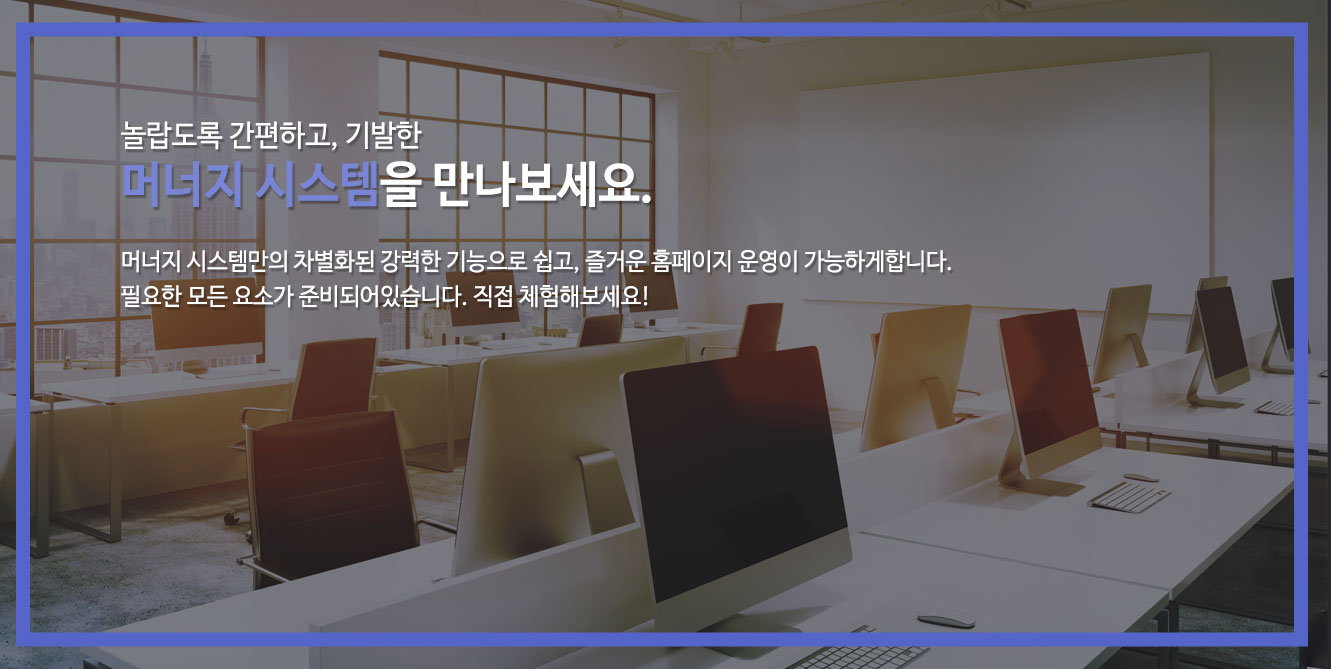 놀랍도록 간편하고, 기발한
머너지 시스템을 만나보세요.

머너지 시스템만의 차별화된 강력한 기능으로 쉽고, 즐거운 홈페이지 운영이 가능하게합니다.
필요한 모든 요소가 준비되어있습니다. 직접 체험해보세요!